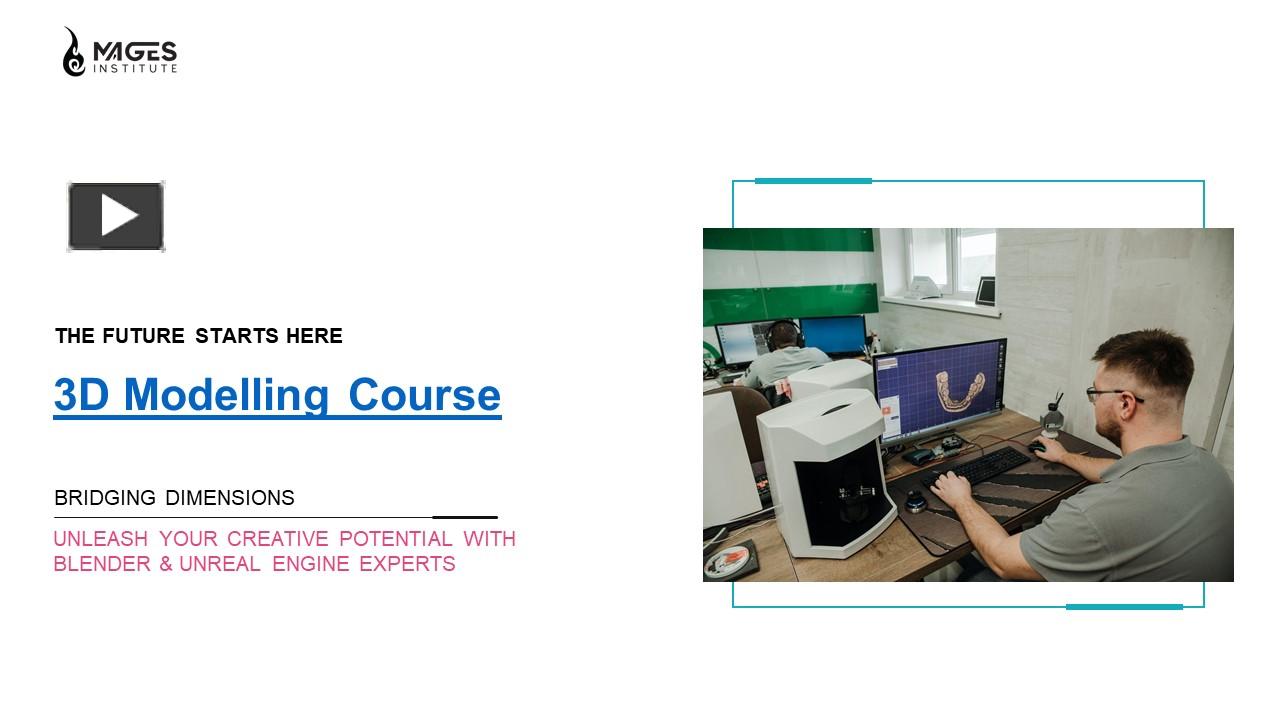 MAGES INSTITUTE

THE FUTURE STARTS HERE

3D Modelling Course

BRIDGING DIMENSIONS

UNLEASH YOUR CREATIVE POTENTIAL WITH BLENDER & UNREAL ENGINE EXPERTS